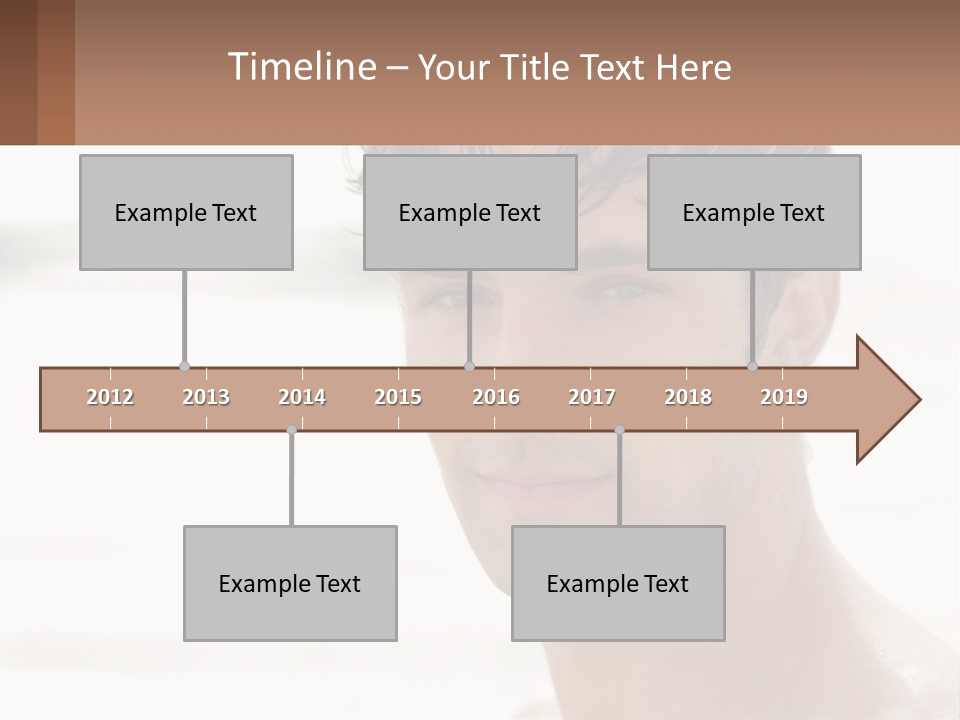 Timeline – Your Title Text Here

Example Text

Example Text

Example Text

2012 2013 2014 2015 2016 2017 2018 2019

Example Text

Example Text